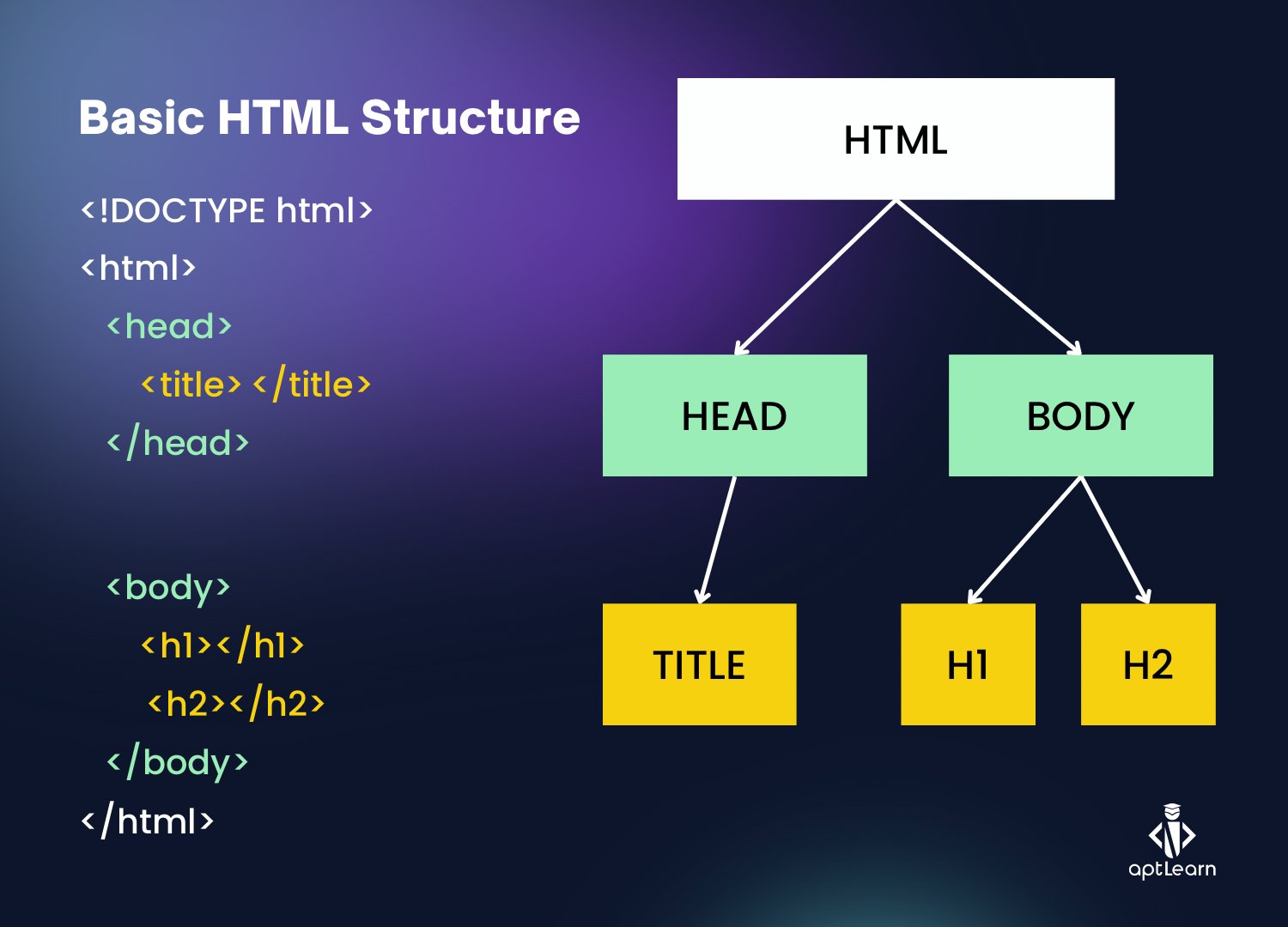 Basic HTML Structure

<!DOCTYPE html>
<html>
<head>
<title> </title>
</head>

<body>
<h1></h1>
<h2></h2>
</body>
</html>

HTML

HEAD

BODY

TITLE

H1

H2

aptLearn